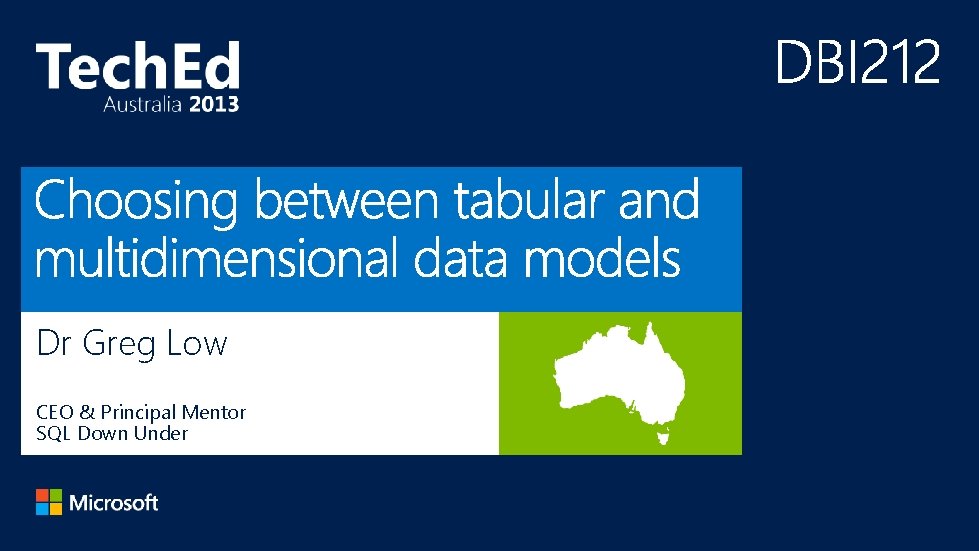 TechEd
Australia 2013

DBI212

Choosing between tabular and multidimensional data models

Dr Greg Low

CEO & Principal Mentor
SQL Down Under

Microsoft